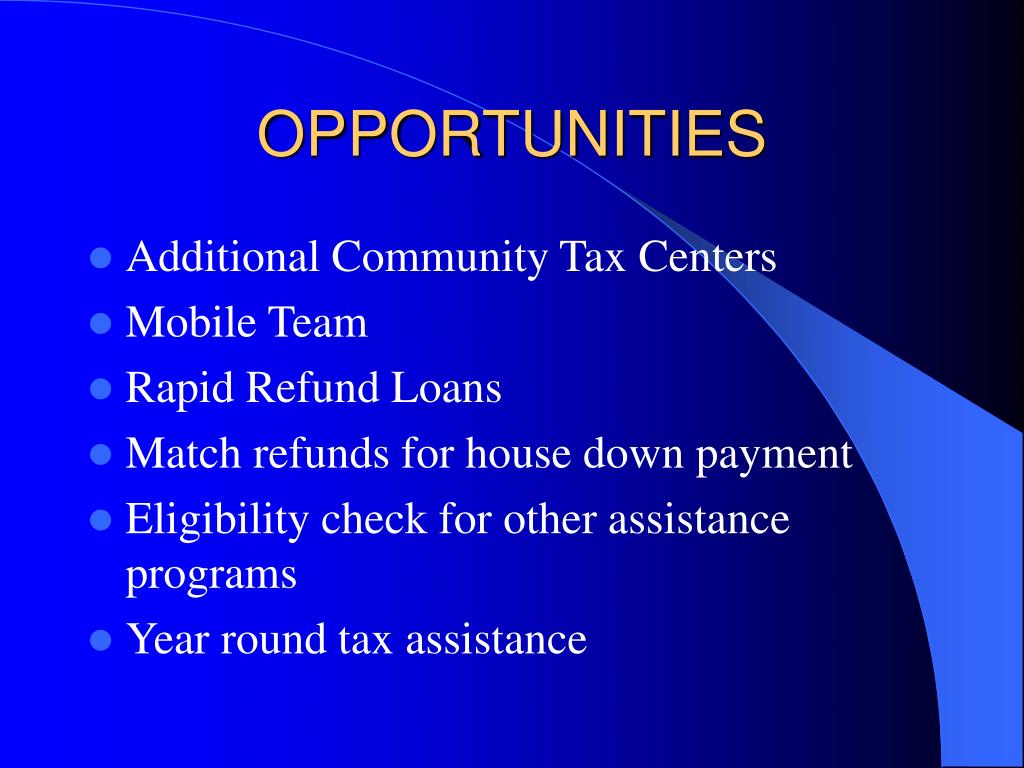 OPPORTUNITIES

- Additional Community Tax Centers
- Mobile Team
- Rapid Refund Loans
- Match refunds for house down payment
- Eligibility check for other assistance programs
- Year round tax assistance